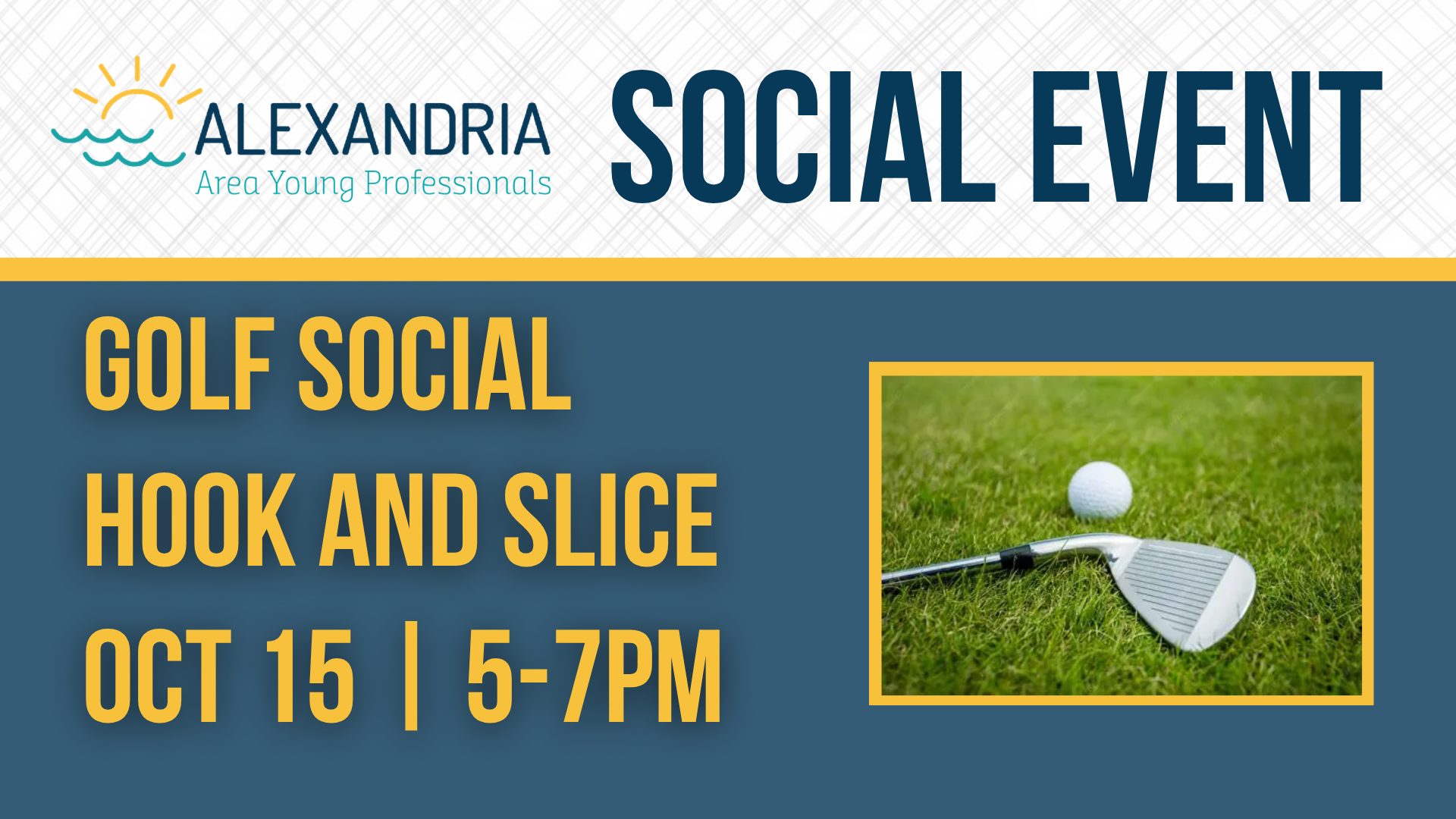 ALEXANDRIA
Area Young Professionals

SOCIAL EVENT

GOLF SOCIAL
HOOK AND SLICE
OCT 15 | 5-7PM